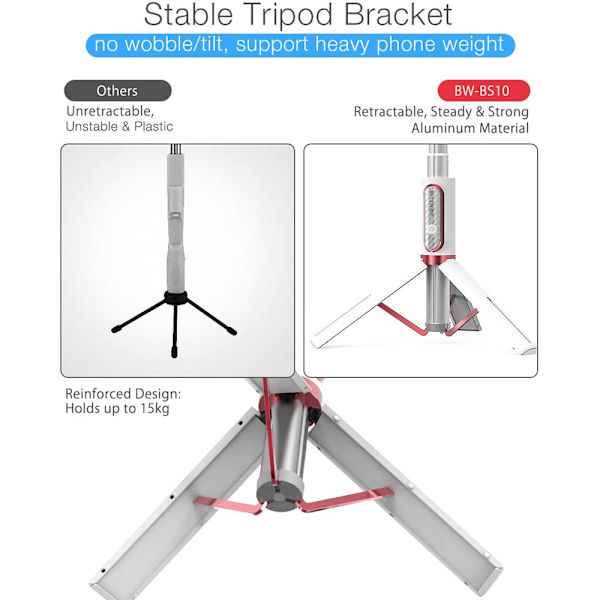 Stable Tripod Bracket
no wobble/tilt, support heavy phone weight

Others
Unretractable, Unstable & Plastic

BW-BS10
Retractable, Steady & Strong Aluminum Material

Reinforced Design: Holds up to 15kg